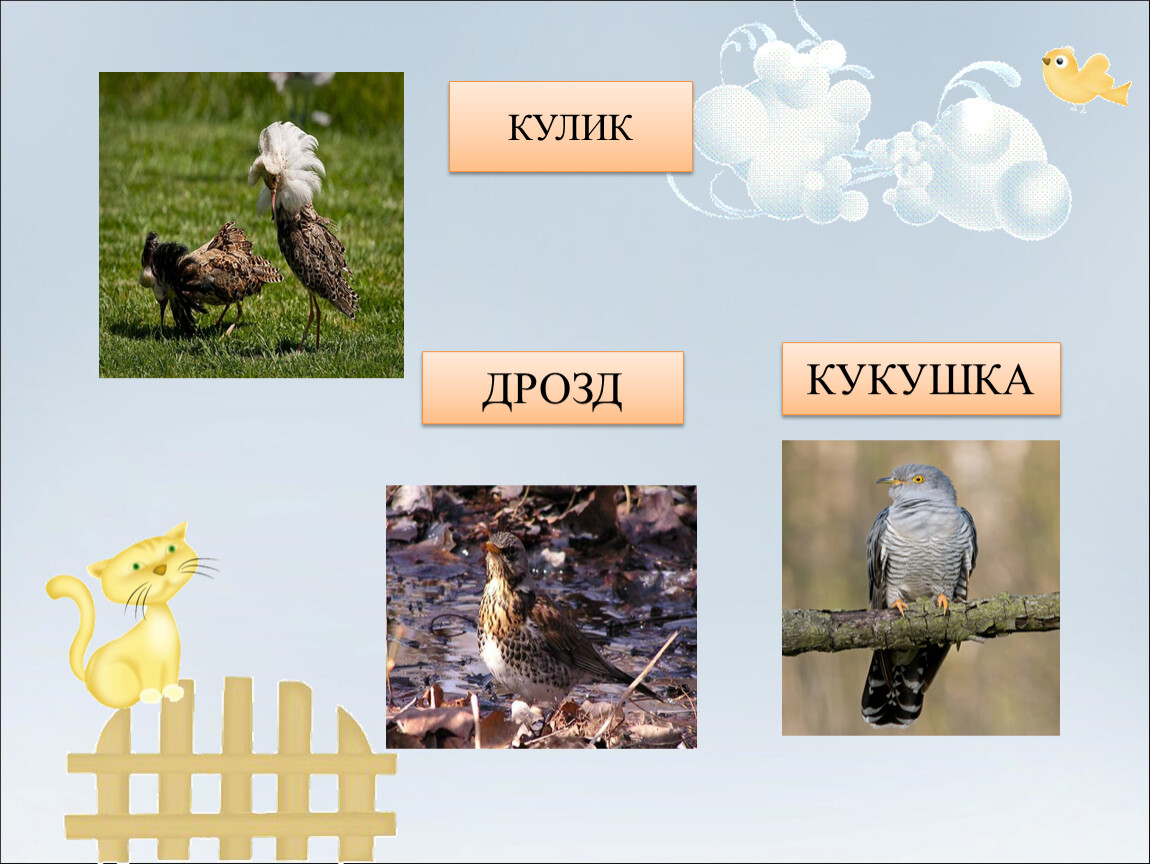 КУЛИК

ДРОЗД

КУКУШКА